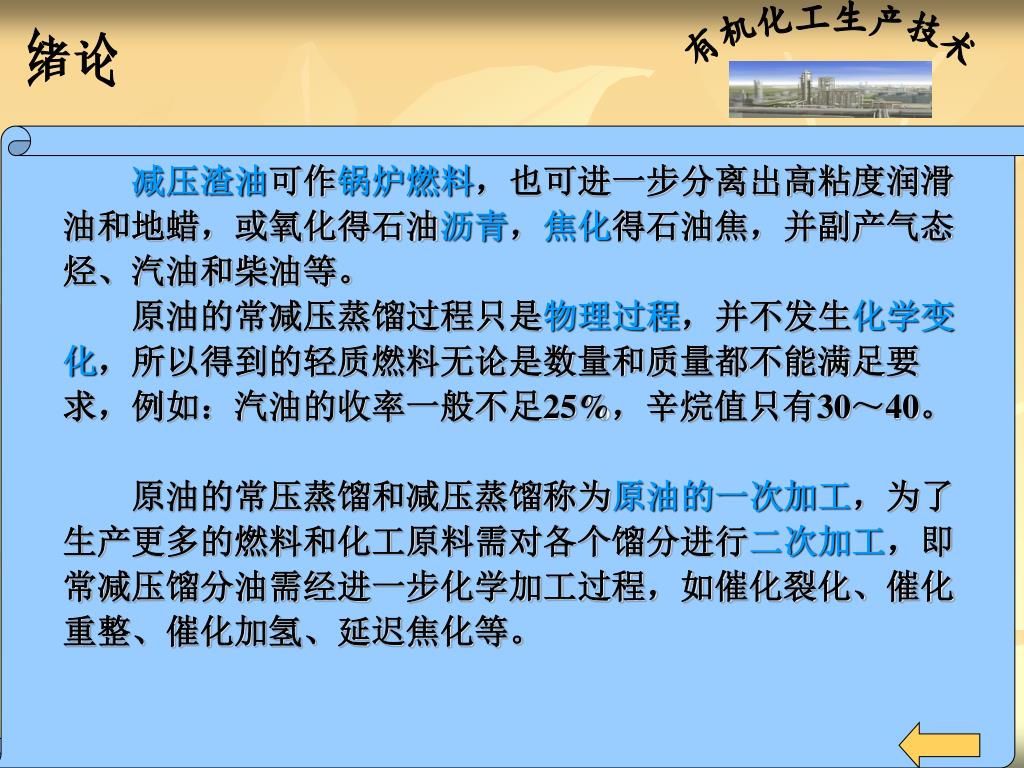 绪论

有机化工生产技术

减压渣油可作锅炉燃料，也可进一步分离出高粘度润滑油和地蜡，或氧化得石油沥青，焦化得石油焦，并副产气态烃、汽油和柴油等。

原油的常减压蒸馏过程只是物理过程，并不发生化学变化，所以得到的轻质燃料无论是数量和质量都不能满足要求，例如：汽油的收率一般不足25%，辛烷值只有30～40。

原油的常压蒸馏和减压蒸馏称为原油的一次加工，为了生产更多的燃料和化工原料需对各个馏分进行二次加工，即常减压馏分油需经进一步化学加工过程，如催化裂化、催化重整、催化加氢、延迟焦化等。